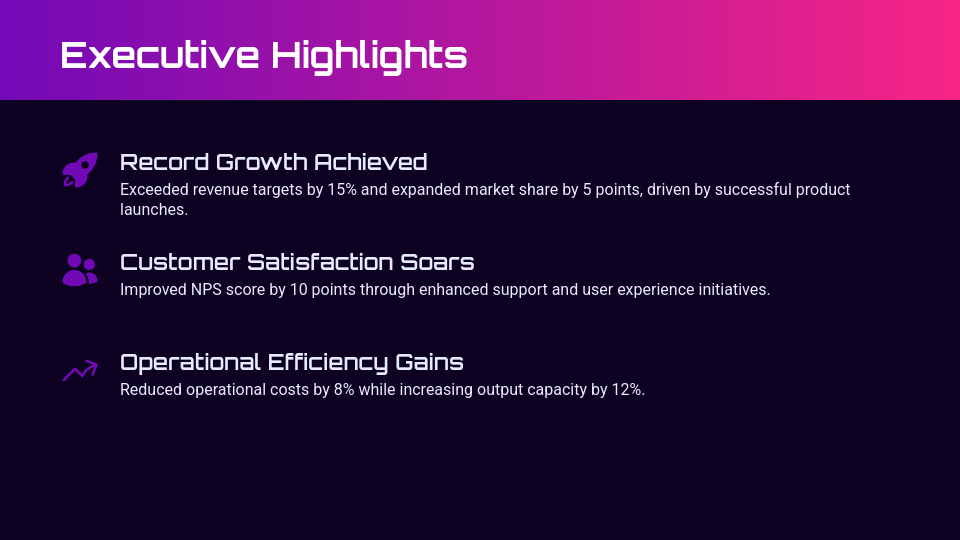 Executive Highlights

Record Growth Achieved
Exceeded revenue targets by 15% and expanded market share by 5 points, driven by successful product launches.

Customer Satisfaction Soars
Improved NPS score by 10 points through enhanced support and user experience initiatives.

Operational Efficiency Gains
Reduced operational costs by 8% while increasing output capacity by 12%.